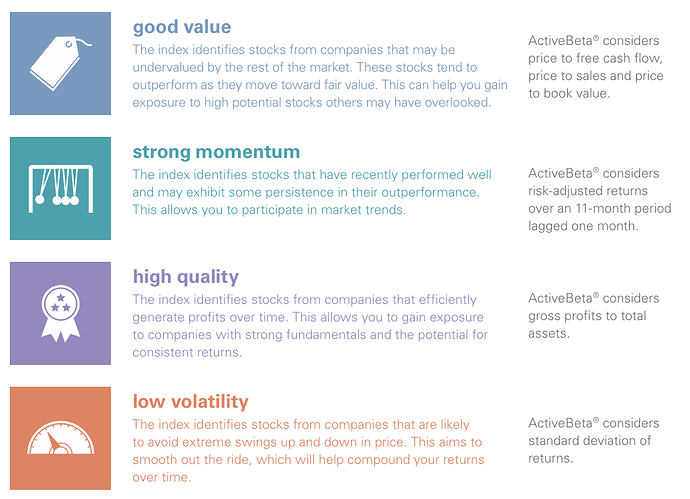 good value
The index identifies stocks from companies that may be undervalued by the rest of the market. These stocks tend to outperform as they move toward fair value. This can help you gain exposure to high potential stocks others may have overlooked.

ActiveBeta® considers price to free cash flow, price to sales and price to book value.

strong momentum
The index identifies stocks that have recently performed well and may exhibit some persistence in their outperformance. This allows you to participate in market trends.

ActiveBeta® considers risk-adjusted returns over an 11-month period lagged one month.

high quality
The index identifies stocks from companies that efficiently generate profits over time. This allows you to gain exposure to companies with strong fundamentals and the potential for consistent returns.

ActiveBeta® considers gross profits to total assets.

low volatility
The index identifies stocks from companies that are likely to avoid extreme swings up and down in price. This aims to smooth out the ride, which will help compound your returns over time.

ActiveBeta® considers standard deviation of returns.